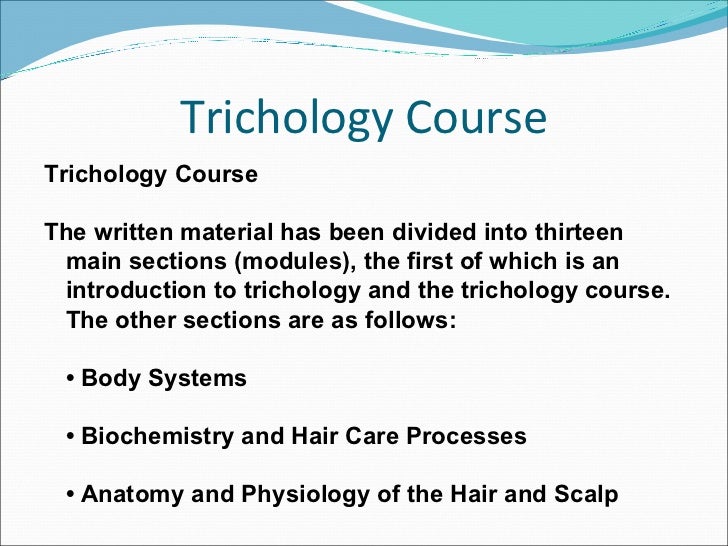 Trichology Course

Trichology Course

The written material has been divided into thirteen main sections (modules), the first of which is an introduction to trichology and the trichology course. The other sections are as follows:

• Body Systems

• Biochemistry and Hair Care Processes

• Anatomy and Physiology of the Hair and Scalp